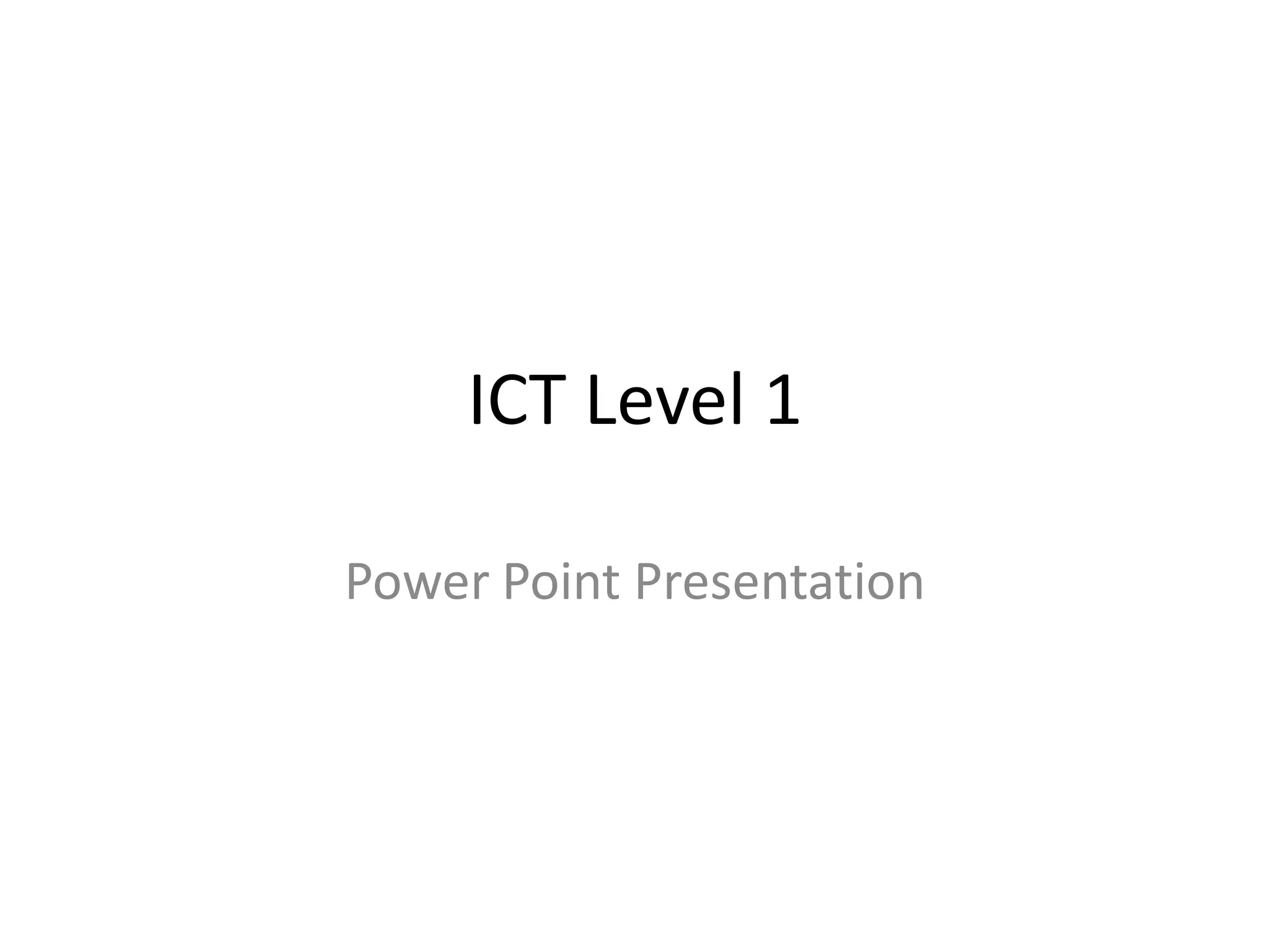 ICT Level 1

Power Point Presentation